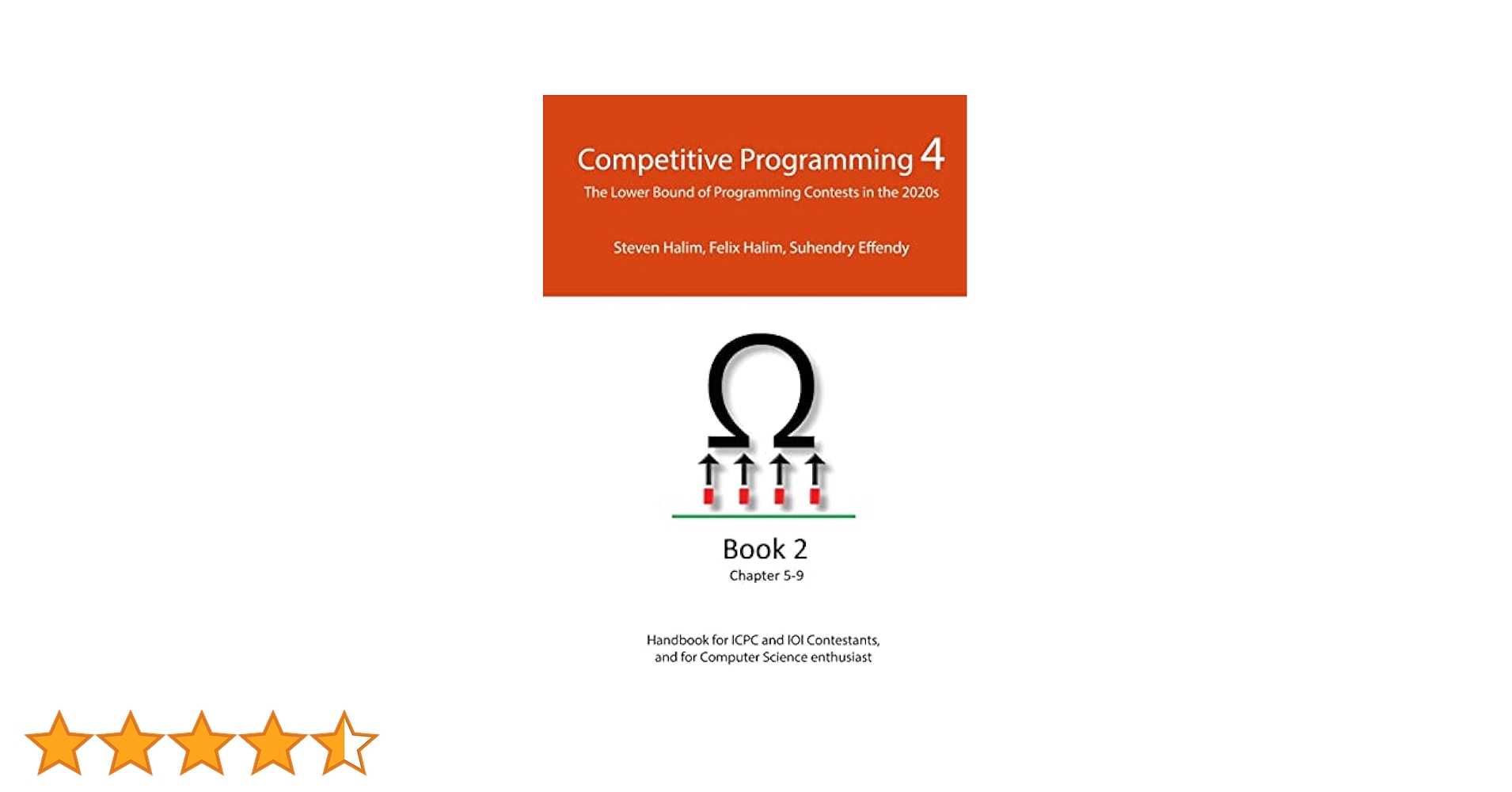 Competitive Programming 4
The Lower Bound of Programming Contests in the 2020s

Steven Halim, Felix Halim, Suhendry Effendy

Ω

Book 2
Chapter 5-9

Handbook for ICPC and IOI Contestants, and for Computer Science enthusiast